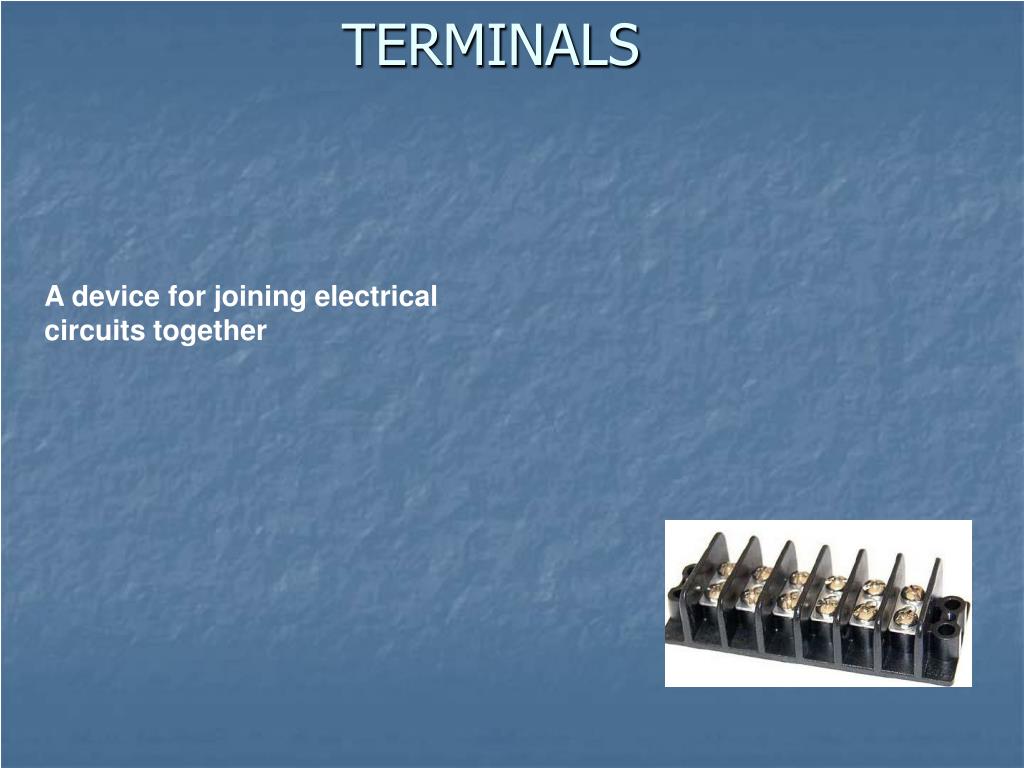 TERMINALS

A device for joining electrical circuits together